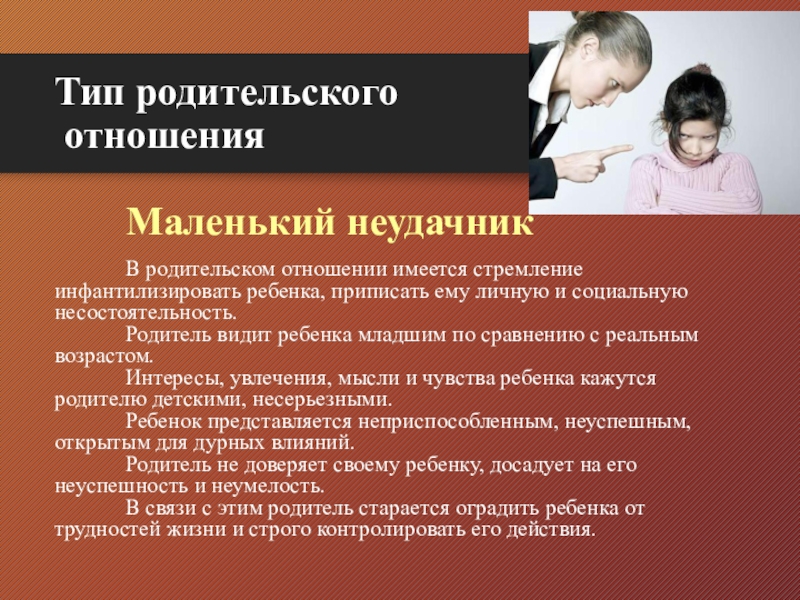 Тип родительского отношения

Маленький неудачник

В родительском отношении имеется стремление инфантилизировать ребенка, приписать ему личную и социальную несостоятельность.

Родитель видит ребенка младшим по сравнению с реальным возрастом.

Интересы, увлечения, мысли и чувства ребенка кажутся родителю детскими, несерьезными.

Ребенок представляется неприспособленным, неуспешным, открытым для дурных влияний.

Родитель не доверяет своему ребенку, досадует на его неуспешность и неумелость.

В связи с этим родитель старается оградить ребенка от трудностей жизни и строго контролировать его действия.